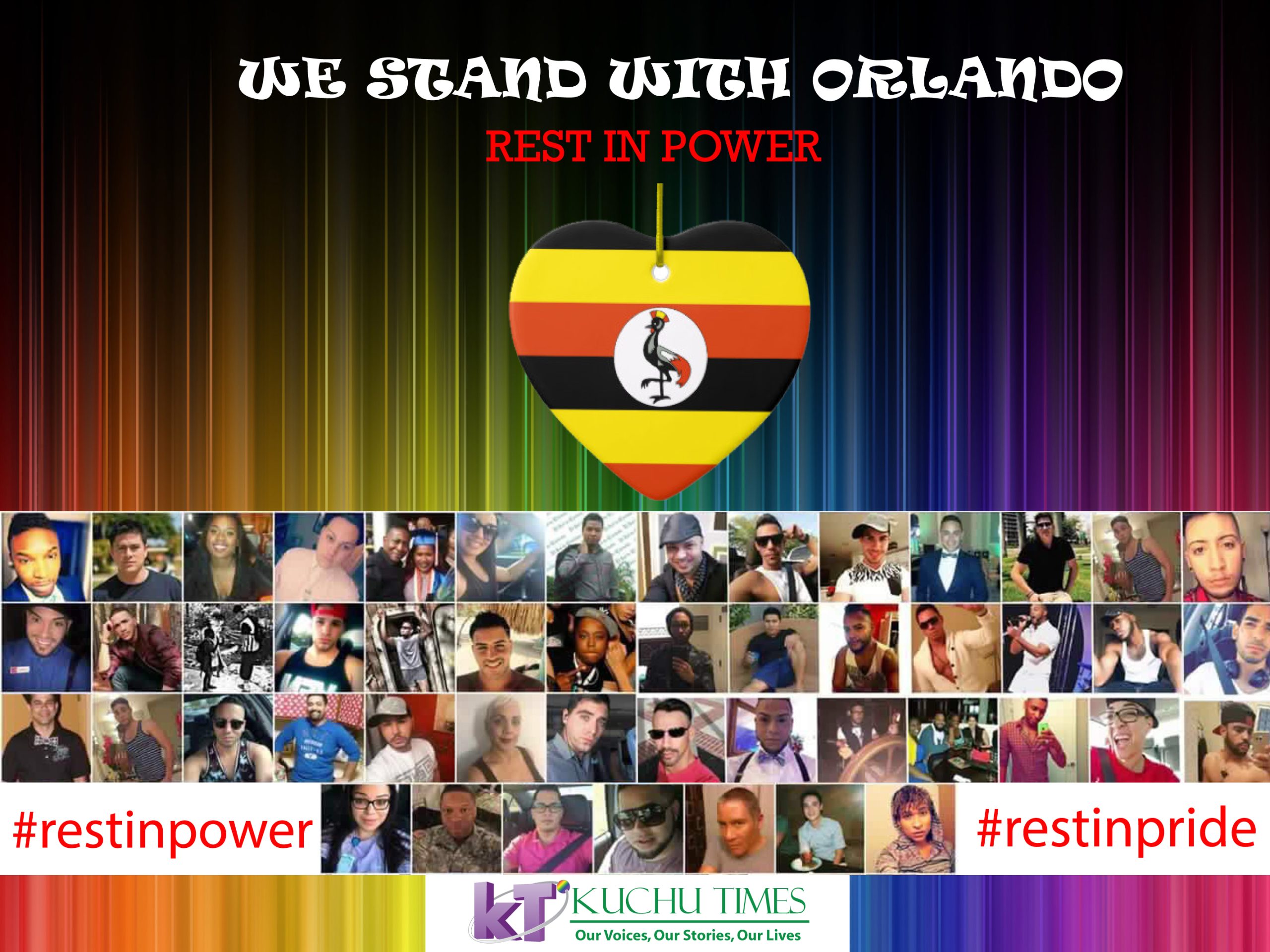 WE STAND WITH ORLANDO

REST IN POWER

#restinpower

#restinpride

kT KUCHU TIMES
Our Voices, Our Stories, Our Lives